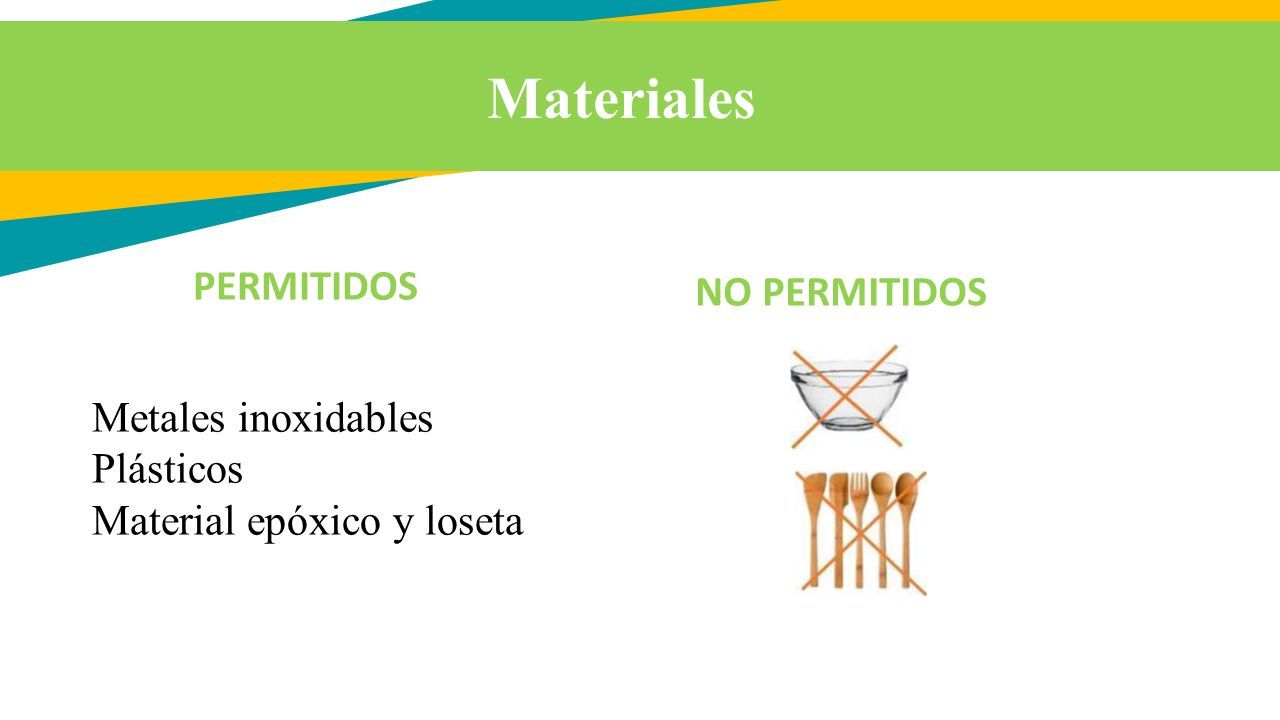 Materiales

PERMITIDOS

Metales inoxidables
Plásticos
Material epóxico y loseta

NO PERMITIDOS